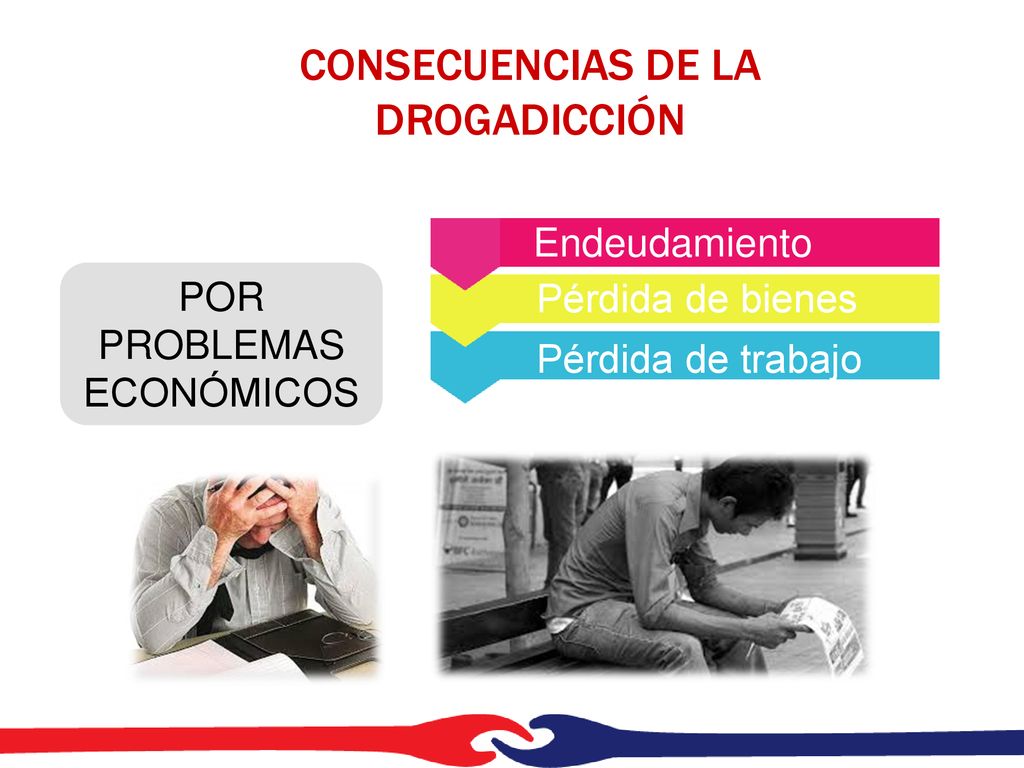 CONSECUENCIAS DE LA DROGADICCIÓN

POR PROBLEMAS ECONÓMICOS

Endeudamiento

Pérdida de bienes

Pérdida de trabajo